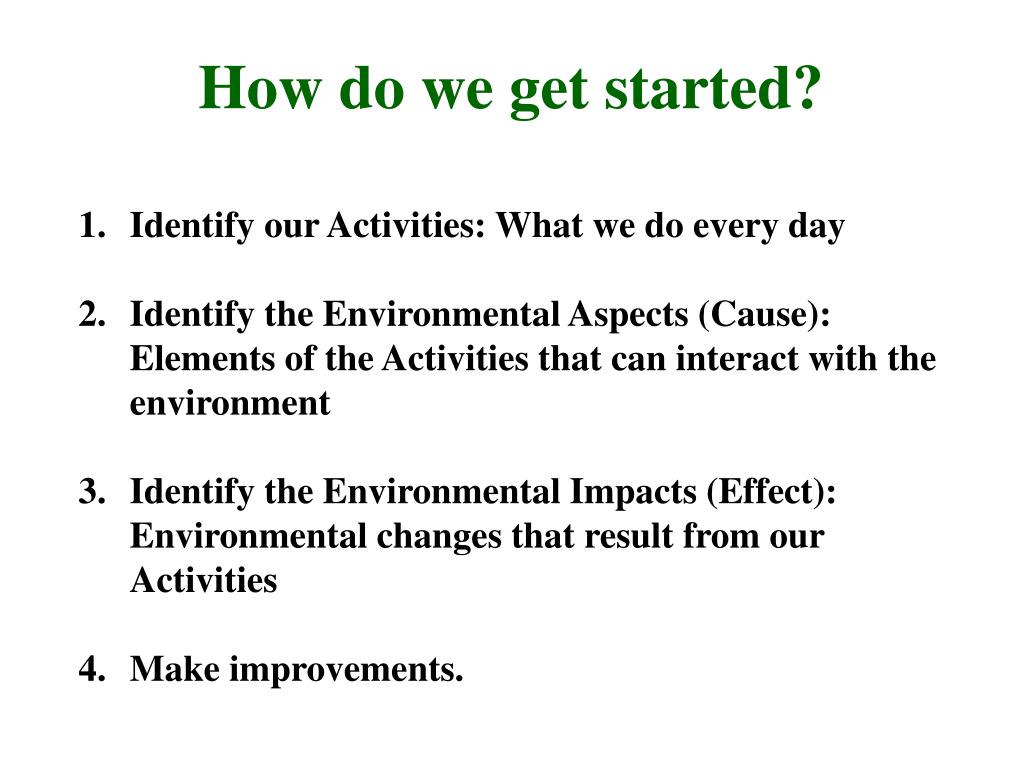 How do we get started?

1. Identify our Activities: What we do every day

2. Identify the Environmental Aspects (Cause): Elements of the Activities that can interact with the environment

3. Identify the Environmental Impacts (Effect): Environmental changes that result from our Activities

4. Make improvements.